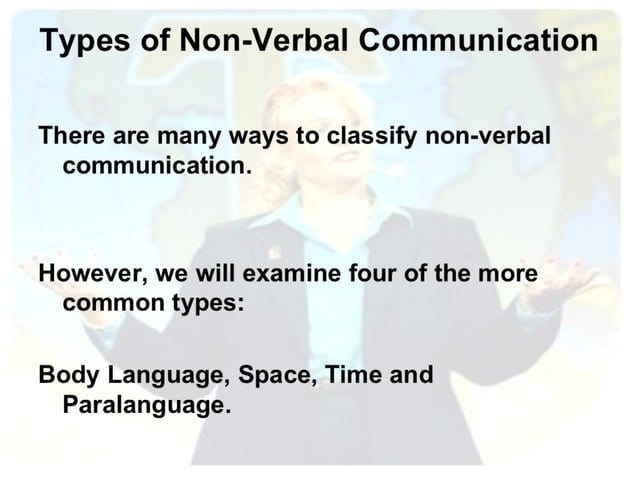 Types of Non-Verbal Communication

There are many ways to classify non-verbal communication.

However, we will examine four of the more common types:

Body Language, Space, Time and Paralanguage.